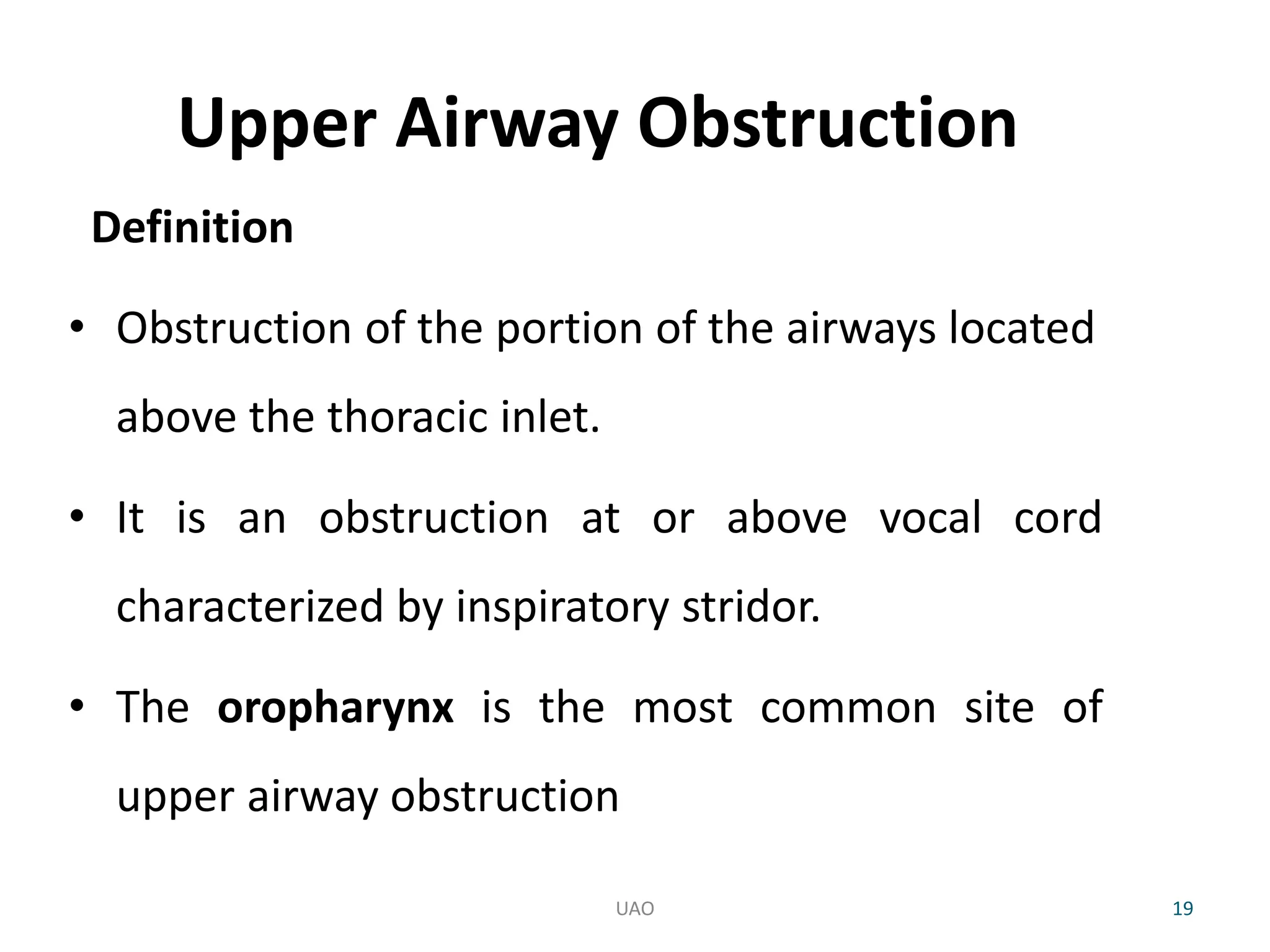 Upper Airway Obstruction

Definition

• Obstruction of the portion of the airways located above the thoracic inlet.

• It is an obstruction at or above vocal cord characterized by inspiratory stridor.

• The oropharynx is the most common site of upper airway obstruction

UAO

19